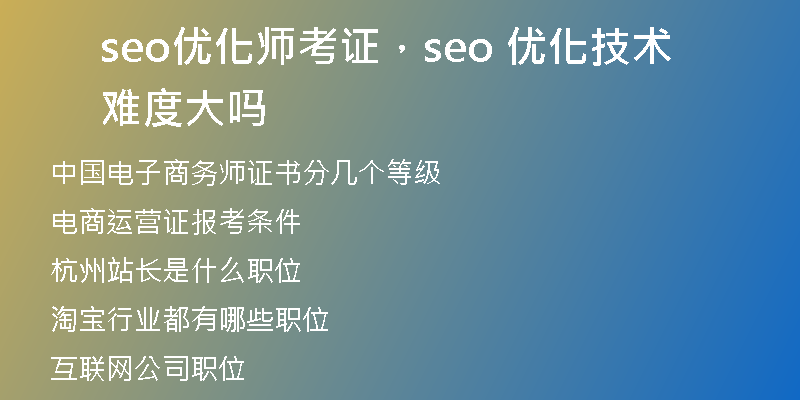 seo优化师考证，seo 优化技术难度大吗

中国电子商务师证书分几个等级

电商运营证报考条件

杭州站长是什么职位

淘宝行业都有哪些职位

互联网公司职位